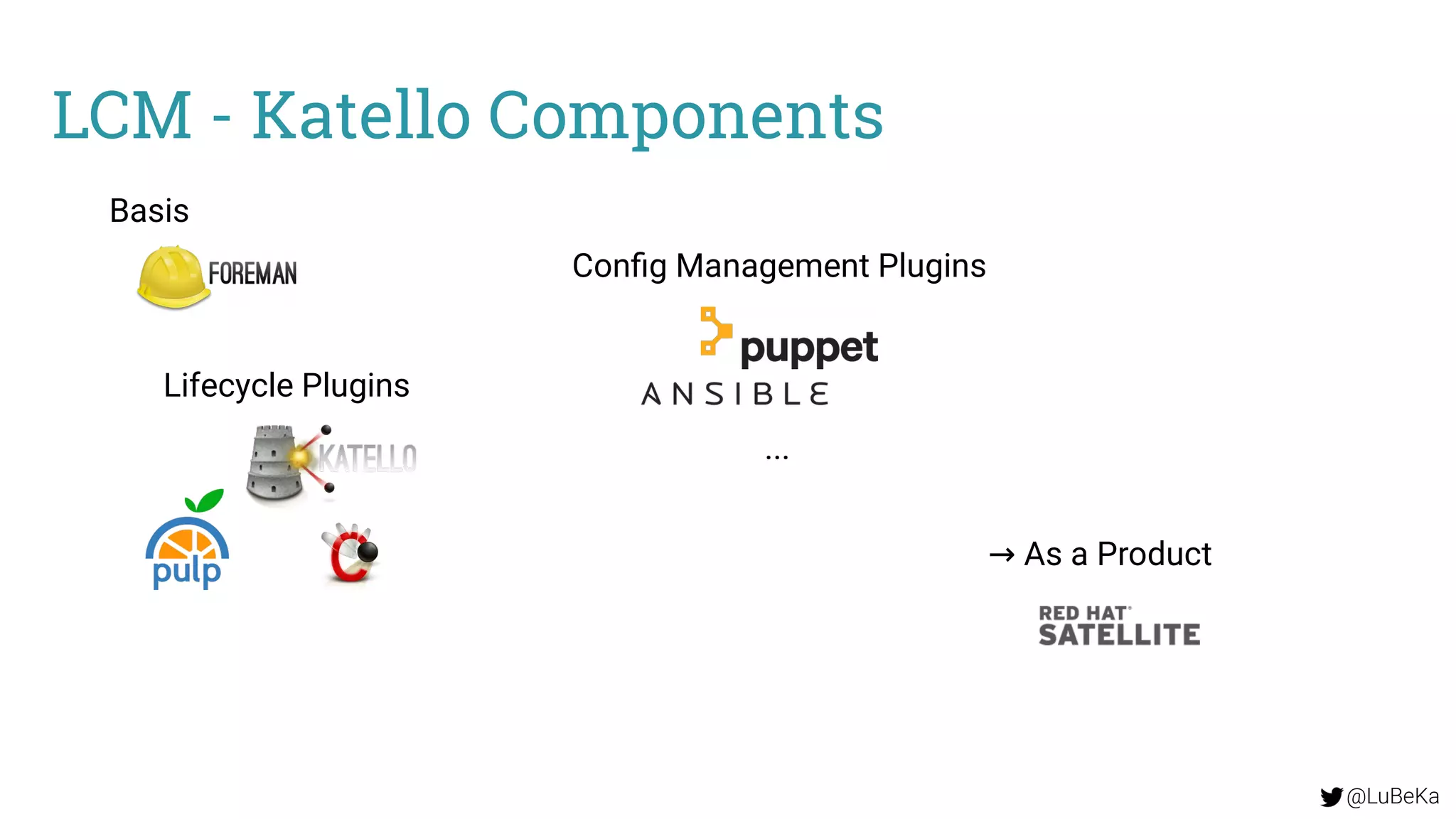 LCM - Katello Components

Basis

FOREMAN

Lifecycle Plugins

KATELLO

pulp

Config Management Plugins

puppet

ANSIBLE

...

→ As a Product

RED HAT SATELLITE

@LuBeKa